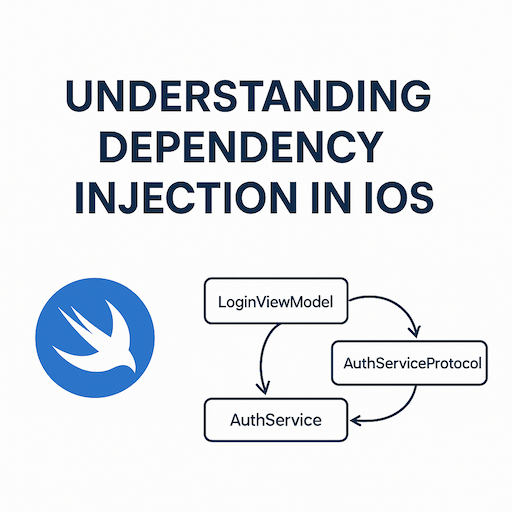 UNDERSTANDING DEPENDENCY INJECTION IN IOS

LoginViewModel

AuthServiceProtocol

AuthService